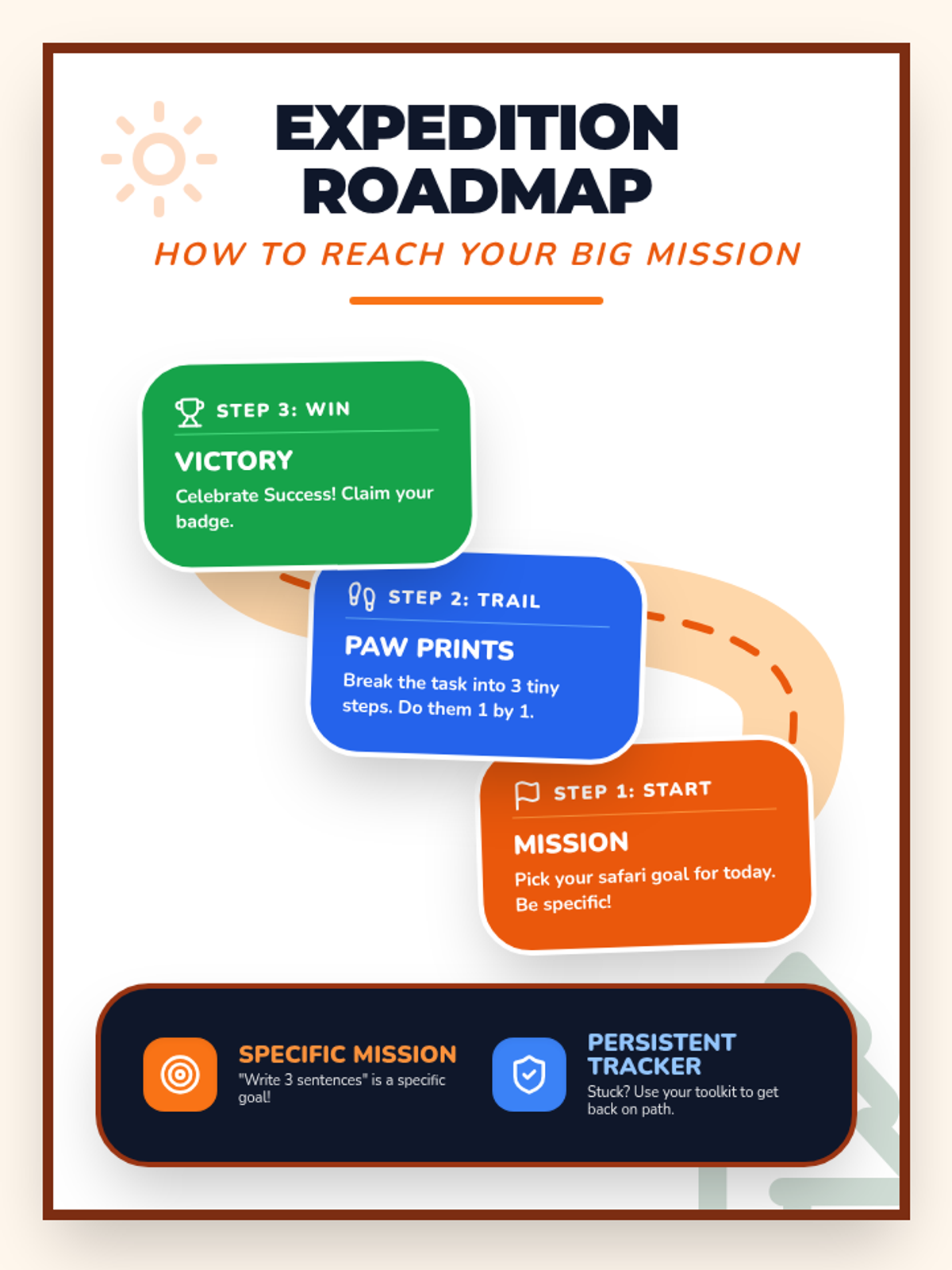 EXPEDITION ROADMAP

HOW TO REACH YOUR BIG MISSION

STEP 3: WIN

VICTORY

Celebrate Success! Claim your badge.

STEP 2: TRAIL

PAW PRINTS

Break the task into 3 tiny steps. Do them 1 by 1.

STEP 1: START

MISSION

Pick your safari goal for today. Be specific!

SPECIFIC MISSION

"Write 3 sentences" is a specific goal!

PERSISTENT TRACKER

Stuck? Use your toolkit to get back on path.